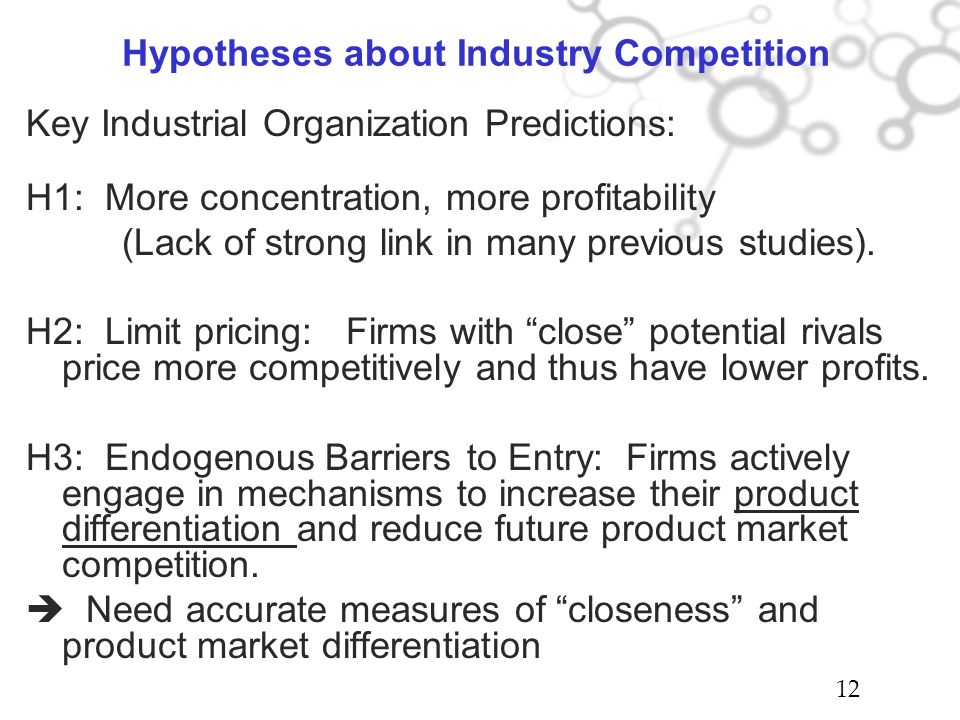 Hypotheses about Industry Competition

Key Industrial Organization Predictions:

H1: More concentration, more profitability (Lack of strong link in many previous studies).

H2: Limit pricing: Firms with “close” potential rivals price more competitively and thus have lower profits.

H3: Endogenous Barriers to Entry: Firms actively engage in mechanisms to increase their product differentiation and reduce future product market competition.

➔ Need accurate measures of “closeness” and product market differentiation

12